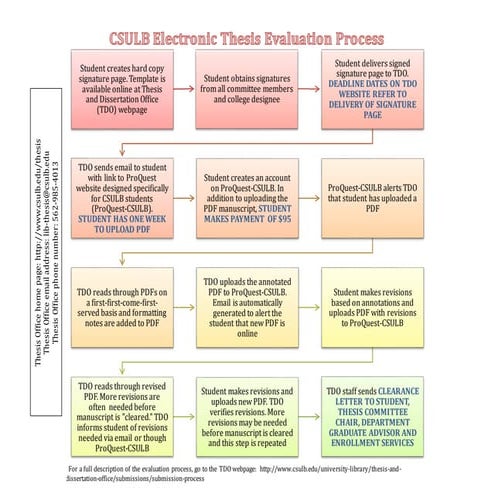 CSULB Electronic Thesis Evaluation Process

Thesis Office home page: http://www.csulb.edu/thesis
Thesis Office email address: lib-thesis@csulb.edu
Thesis Office phone number: 562-985-4013

Student creates hard copy signature page. Template is available online at Thesis and Dissertation Office (TDO) webpage

Student obtains signatures from all committee members and college designee

Student delivers signed signature page to TDO. DEADLINE DATES ON TDO WEBSITE REFER TO DELIVERY OF SIGNATURE PAGE

TDO sends email to student with link to ProQuest website designed specifically for CSULB students (ProQuest-CSULB). STUDENT HAS ONE WEEK TO UPLOAD PDF

Student creates an account on ProQuest-CSULB. In addition to uploading the PDF manuscript, STUDENT MAKES PAYMENT OF $95

ProQuest-CSULB alerts TDO that student has uploaded a PDF

TDO reads through PDFs on a first-first-come-first-served basis and formatting notes are added to PDF

TDO uploads the annotated PDF to ProQuest-CSULB. Email is automatically generated to alert the student that new PDF is online

Student makes revisions based on annotations and uploads PDF with revisions to ProQuest-CSULB

TDO reads through revised PDF. More revisions are often needed before manuscript is "cleared." TDO informs student of revisions needed via email or though ProQuest-CSULB

Student makes revisions and uploads new PDF. TDO verifies revisions. More revisions may be needed before manuscript is cleared and this step is repeated

TDO staff sends CLEARANCE LETTER TO STUDENT, THESIS COMMITTEE CHAIR, DEPARTMENT GRADUATE ADVISOR AND ENROLLMENT SERVICES

For a full description of the evaluation process, go to the TDO webpage: http://www.csulb.edu/university-library/thesis-and-dissertation-office/submissions/submission-process